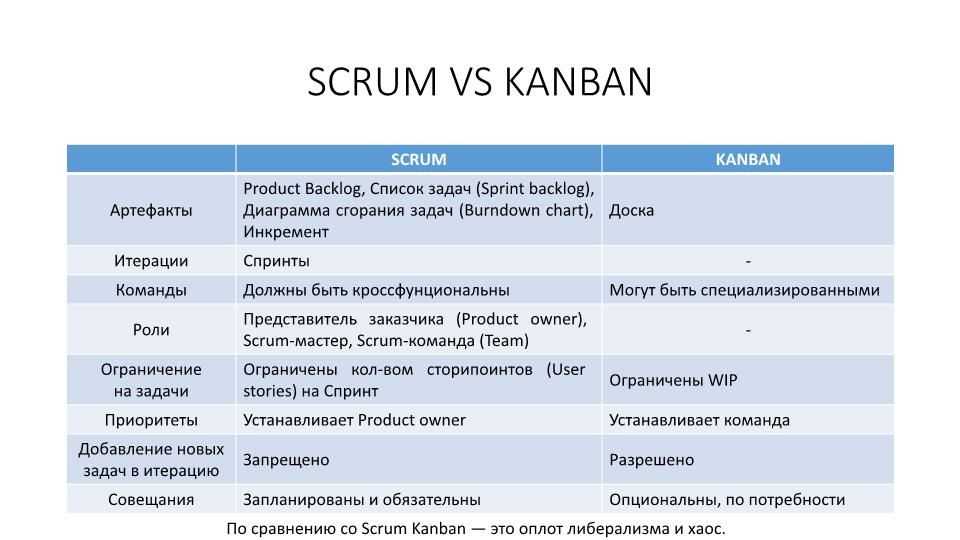 SCRUM VS KANBAN

| | SCRUM | KANBAN |
|---|---|---|
| Артефакты | Product Backlog, Список задач (Sprint backlog), Диаграмма сгорания задач (Burndown chart), Инкремент | Доска |
| Итерации | Спринты | - |
| Команды | Должны быть кроссфунциональны | Могут быть специализированными |
| Роли | Представитель заказчика (Product owner), Scrum-мастер, Scrum-команда (Team) | - |
| Ограничение на задачи | Ограничены кол-вом сторипоинтов (User stories) на Спринт | Ограничены WIP |
| Приоритеты | Устанавливает Product owner | Устанавливает команда |
| Добавление новых задач в итерацию | Запрещено | Разрешено |
| Совещания | Запланированы и обязательны | Опциональны, по потребности |

По сравнению со Scrum Kanban — это оплот либерализма и хаос.